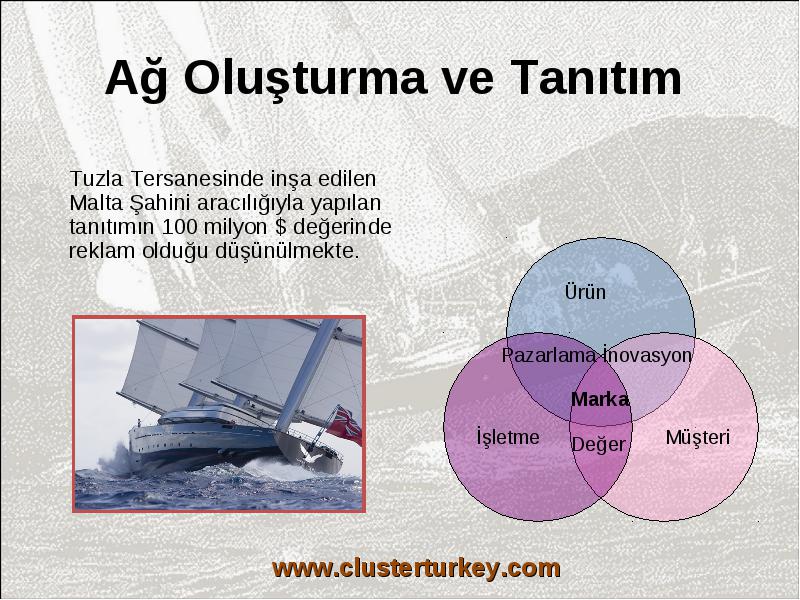 Ağ Oluşturma ve Tanıtım

Tuzla Tersanesinde inşa edilen Malta Şahini aracılığıyla yapılan tanıtımın 100 milyon $ değerinde reklam olduğu düşünülmekte.

Ürün

Pazarlama

İnovasyon

Marka

İşletme

Değer

Müşteri

www.clusterturkey.com